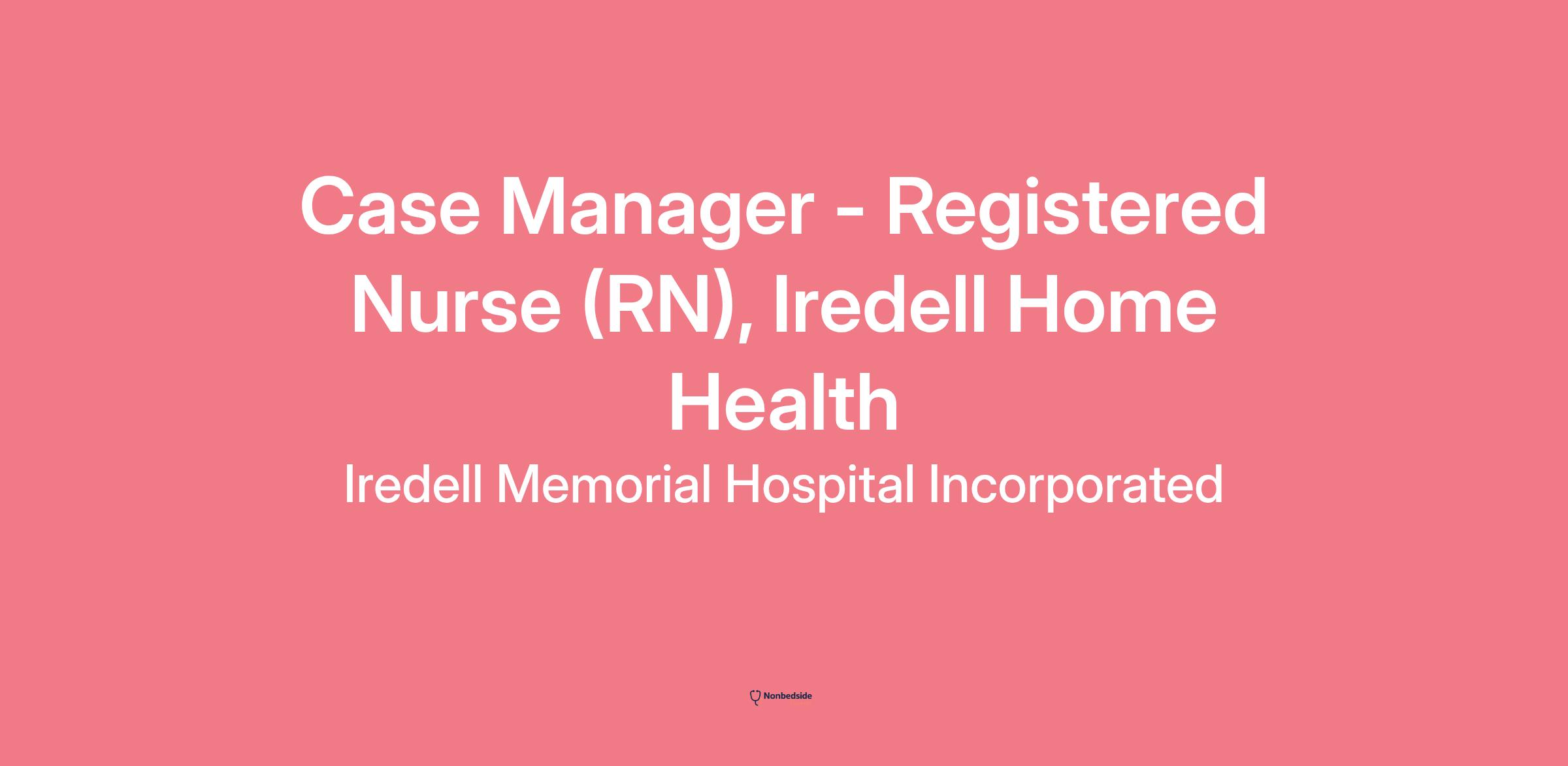 Case Manager - Registered Nurse (RN), Iredell Home Health

Iredell Memorial Hospital Incorporated

Nonbedside